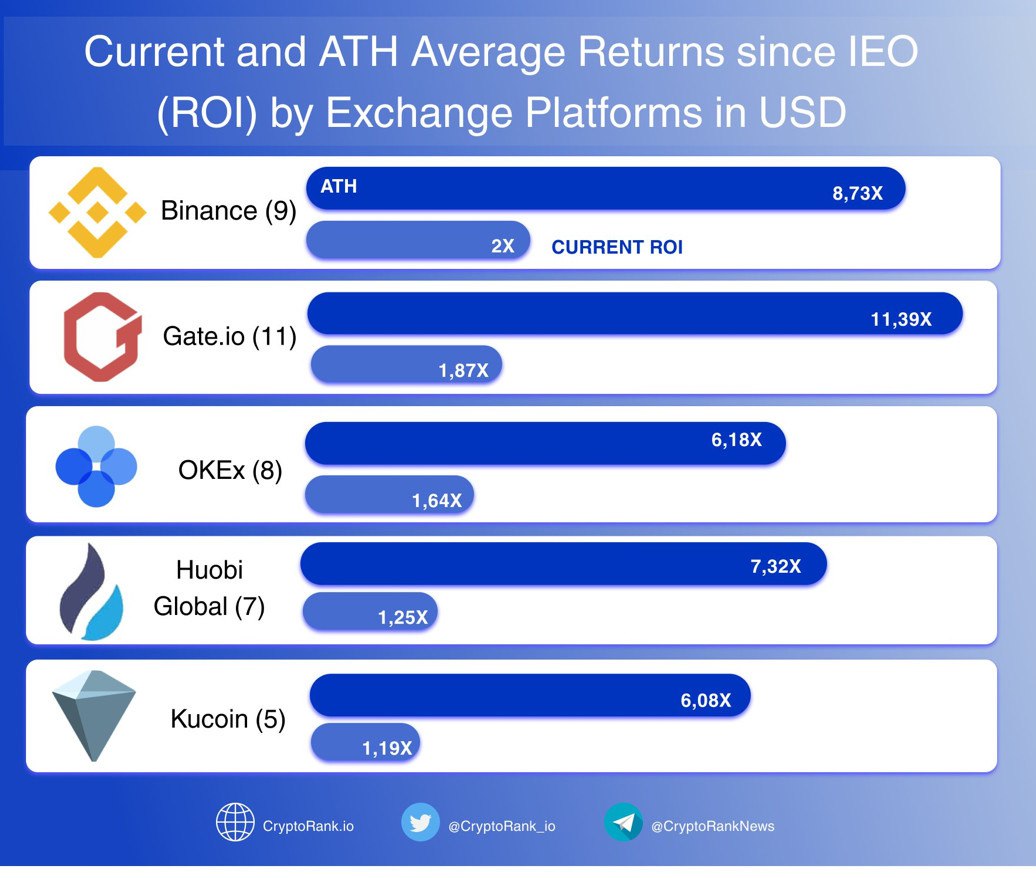 Current and ATH Average Returns since IEO (ROI) by Exchange Platforms in USD

Binance (9)
ATH
8,73X
2X
CURRENT ROI

Gate.io (11)
11,39X
1,87X

OKEx (8)
6,18X
1,64X

Huobi Global (7)
7,32X
1,25X

Kucoin (5)
6,08X
1,19X

CryptoRank.io
@CryptoRank_io
@CryptoRankNews